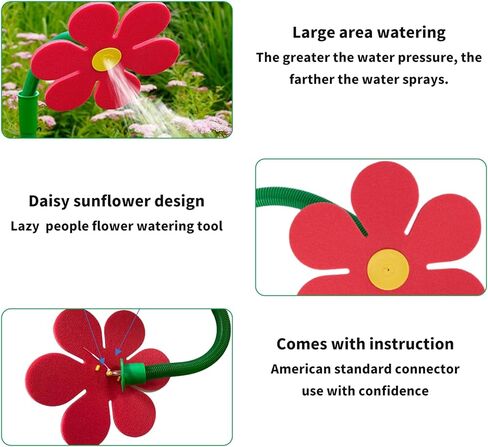 Large area watering
The greater the water pressure, the farther the water sprays.

Daisy sunflower design
Lazy  people flower watering tool

Comes with instruction
American standard connector use with confidence